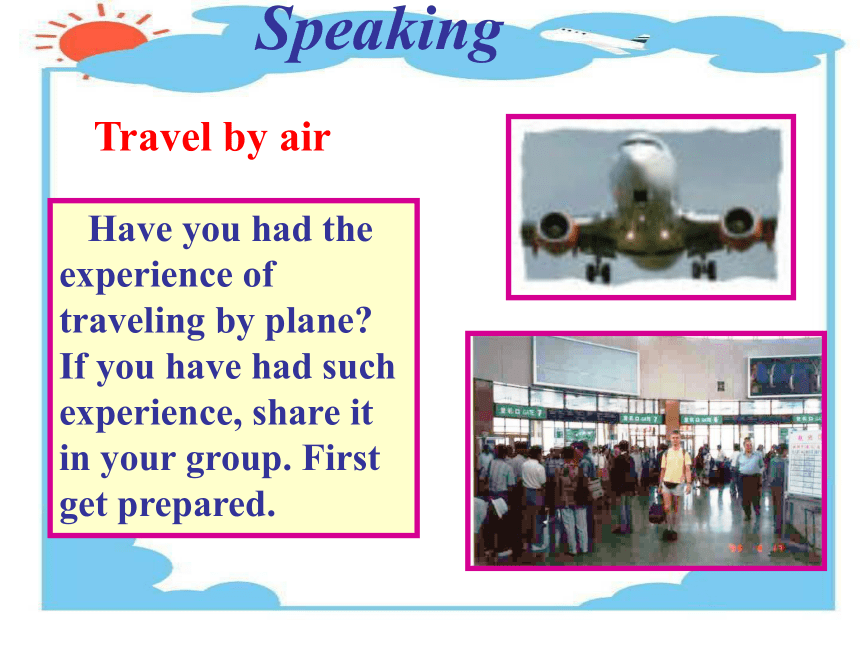 Speaking

Travel by air

Have you had the experience of traveling by plane? If you have had such experience, share it in your group. First get prepared.